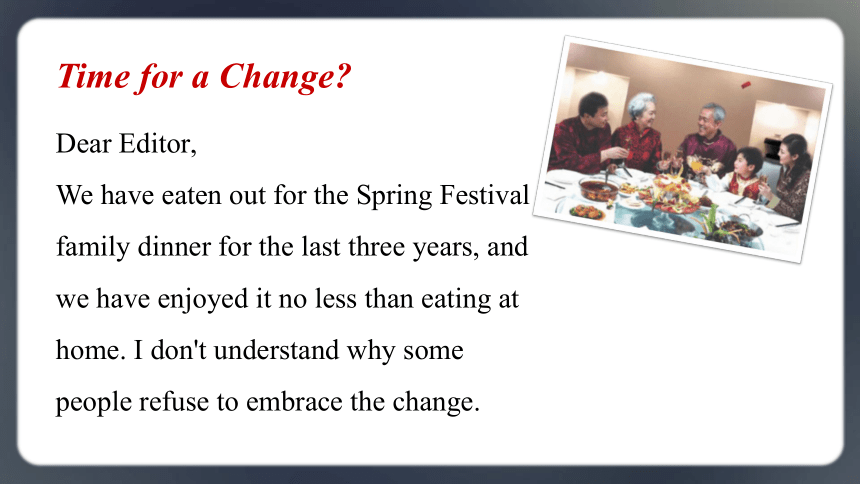 Time for a Change?

Dear Editor,

We have eaten out for the Spring Festival family dinner for the last three years, and we have enjoyed it no less than eating at home. I don't understand why some people refuse to embrace the change.